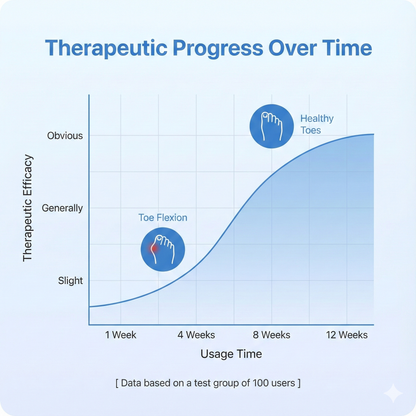 Therapeutic Progress Over Time

Therapeutic Efficacy

Obvious

Generally

Slight

Healthy Toes

Toe Flexion

1 Week
4 Weeks
8 Weeks
12 Weeks

Usage Time

[ Data based on a test group of 100 users ]